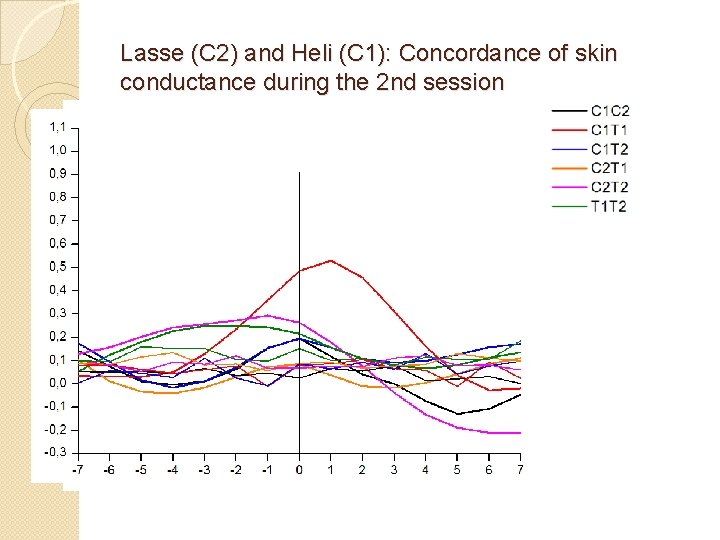 Lasse (C2) and Heli (C1): Concordance of skin conductance during the 2nd session

C1C2
C1T1
C1T2
C2T1
C2T2
T1T2

1,1
1,0
0,9
0,8
0,7
0,6
0,5
0,4
0,3
0,2
0,1
0,0
-0,1
-0,2
-0,3

-7 -6 -5 -4 -3 -2 -1 0 1 2 3 4 5 6 7